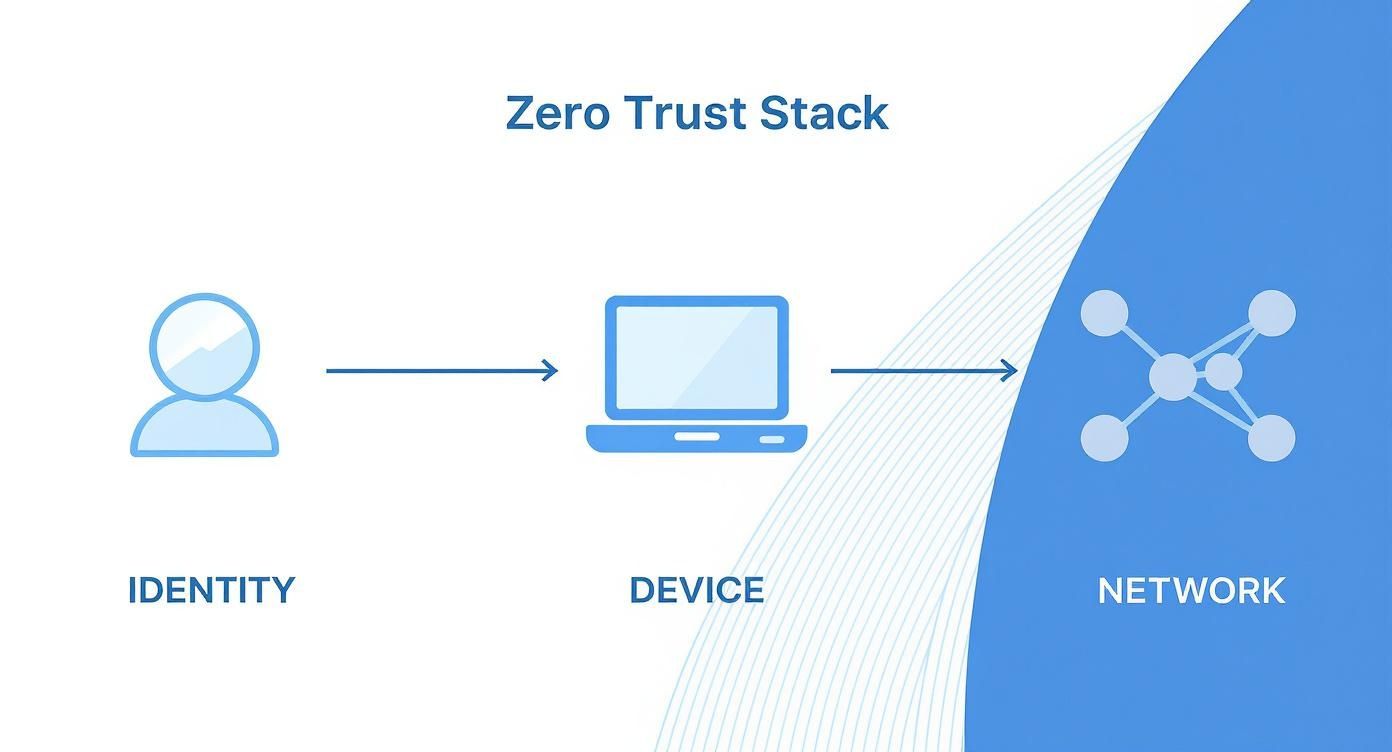 Zero Trust Stack

IDENTITY

DEVICE

NETWORK